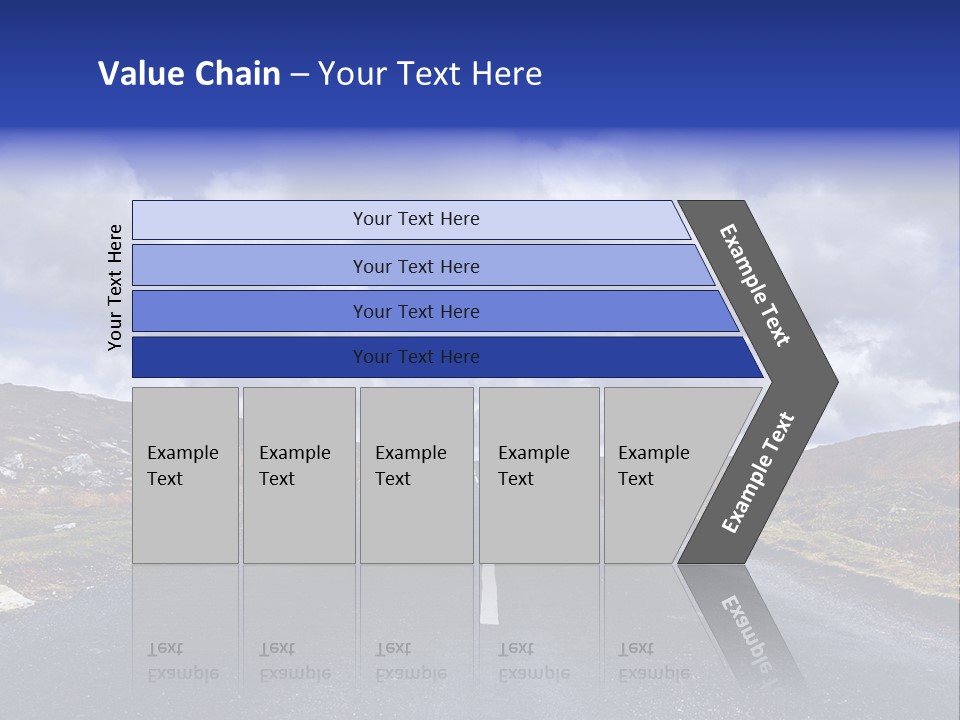 Value Chain – Your Text Here

Your Text Here

Your Text Here

Your Text Here

Your Text Here

Your Text Here

Example Text

Example Text

Example Text

Example Text

Example Text

Example Text

Example Text